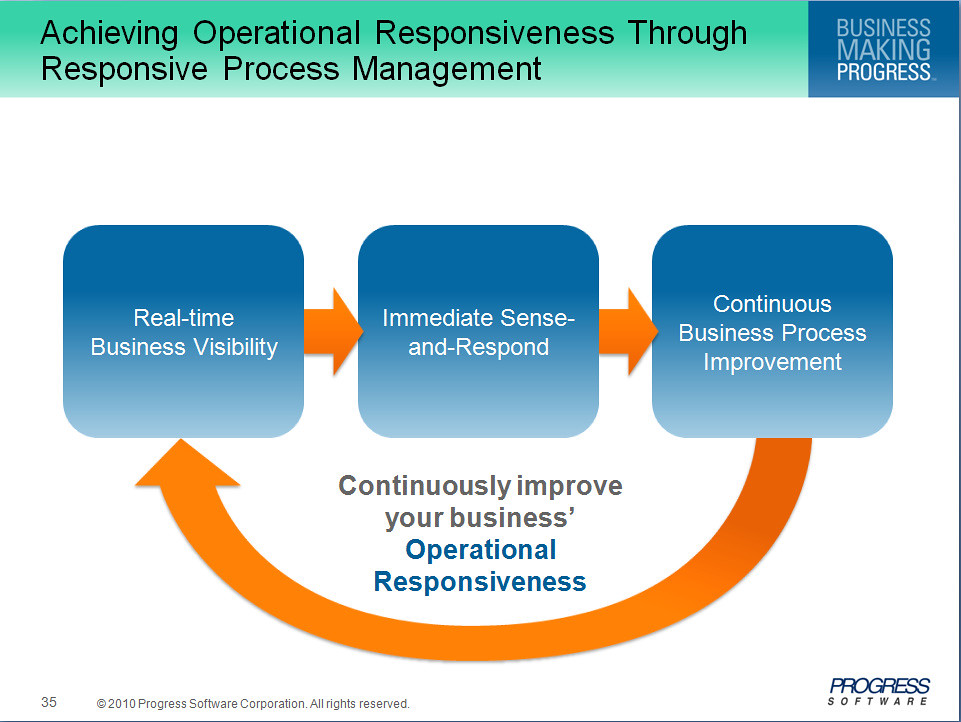 Achieving Operational Responsiveness Through Responsive Process Management

BUSINESS
MAKING
PROGRESS™

Real-time Business Visibility

Immediate Sense-and-Respond

Continuous Business Process Improvement

Continuously improve your business' Operational Responsiveness

35 © 2010 Progress Software Corporation. All rights reserved.

PROGRESS
SOFTWARE